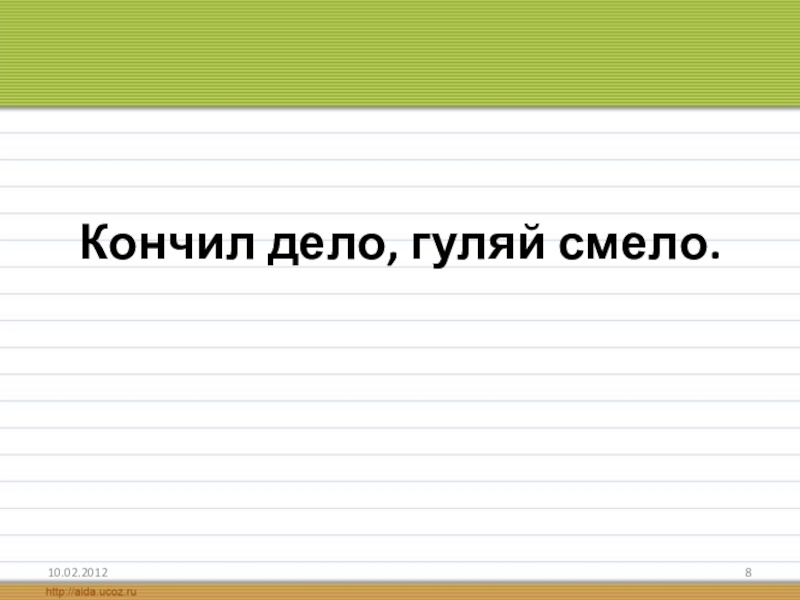 Кончил дело, гуляй смело.

10.02.2012

8

http://aida.ucoz.ru